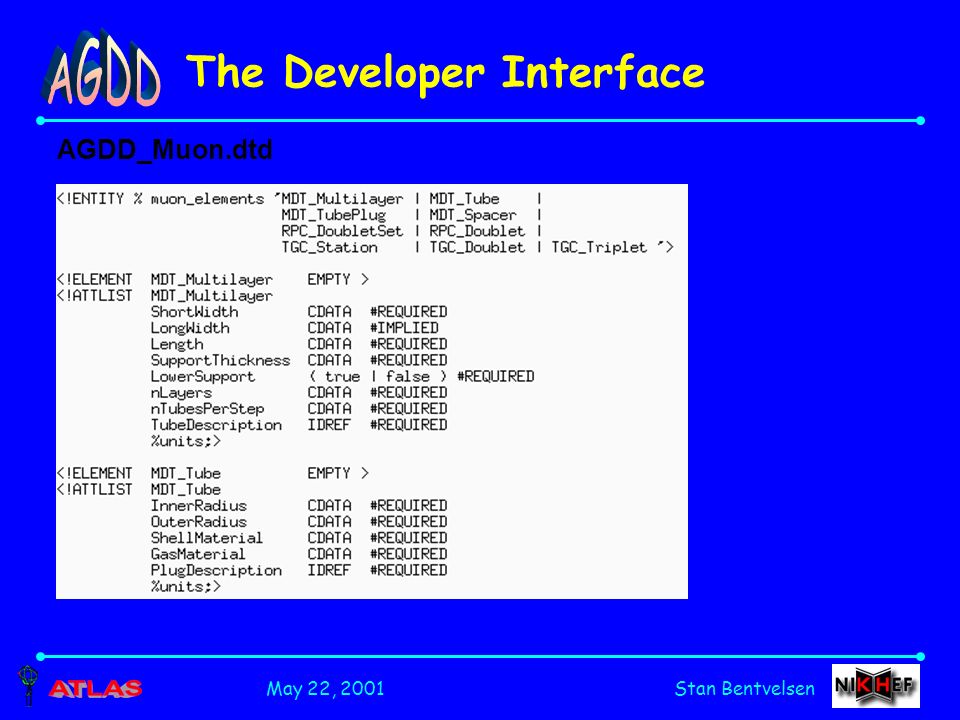 AGDD The Developer Interface

AGDD_Muon.dtd

<!ENTITY % muon_elements "MDT_Multilayer | MDT_Tube |
MDT_TubePlug | MDT_Spacer |
RPC_DoubletSet | RPC_Doublet |
TGC_Station | TGC_Doublet | TGC_Triplet ">

<!ELEMENT MDT_Multilayer EMPTY >
<!ATTLIST MDT_Multilayer
ShortWidth CDATA #REQUIRED
LongWidth CDATA #IMPLIED
Length CDATA #REQUIRED
SupportThickness CDATA #REQUIRED
LowerSupport ( true | false ) #REQUIRED
nLayers CDATA #REQUIRED
nTubesPerStep CDATA #REQUIRED
TubeDescription IDREF #REQUIRED
%units;>

<!ELEMENT MDT_Tube EMPTY >
<!ATTLIST MDT_Tube
InnerRadius CDATA #REQUIRED
OuterRadius CDATA #REQUIRED
ShellMaterial CDATA #REQUIRED
GasMaterial CDATA #REQUIRED
PlugDescription IDREF #REQUIRED
%units;>

ATLAS May 22, 2001 Stan Bentvelsen NIKHEF